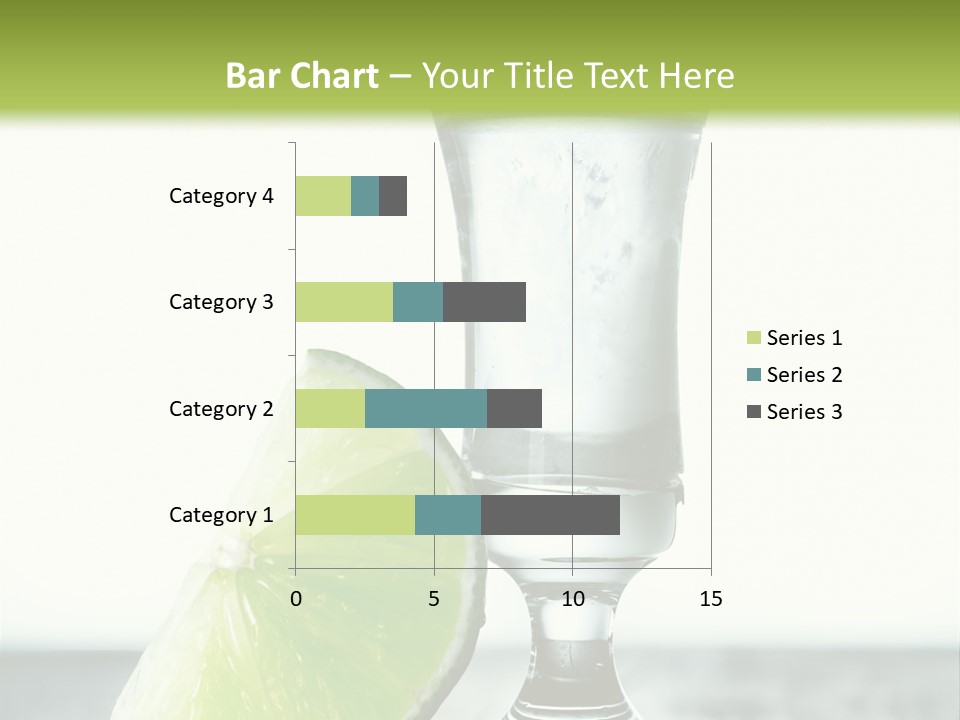 Bar Chart – Your Title Text Here

Category 4
Category 3
Category 2
Category 1

0
5
10
15

Series 1
Series 2
Series 3